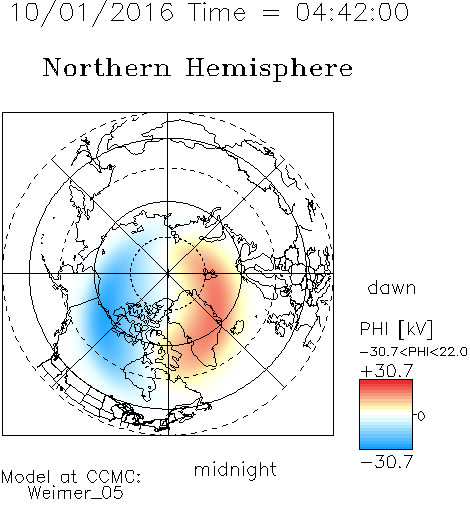 10/01/2016 Time = 04:42:00

Northern Hemisphere

dawn

PHI [kV]

−30.7<PHI<22.0

+30.7

0

−30.7

midnight

Model at CCMC:
Weimer_05